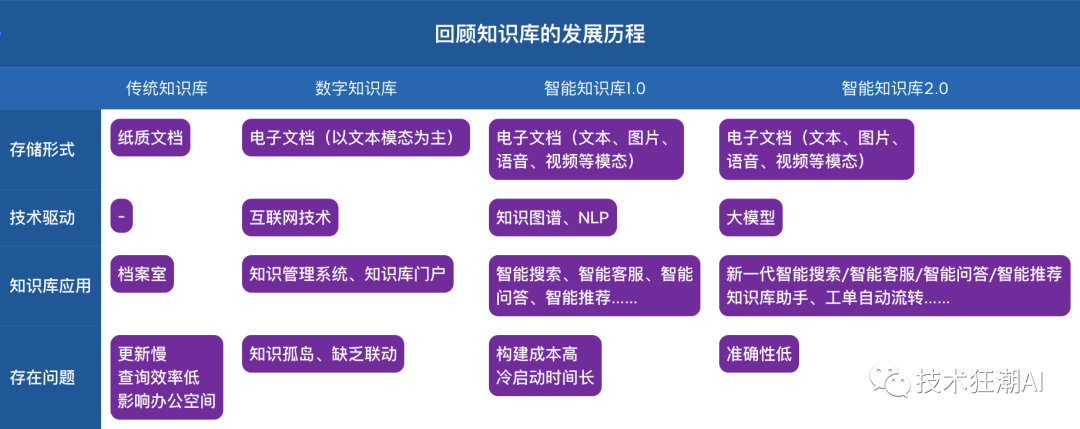 回顾知识库的发展历程

| | 传统知识库 | 数字知识库 | 智能知识库1.0 | 智能知识库2.0 |
|---|---|---|---|---|
| 存储形式 | 纸质文档 | 电子文档（以文本模态为主） | 电子文档（文本、图片、语音、视频等模态） | 电子文档（文本、图片、语音、视频等模态） |
| 技术驱动 | - | 互联网技术 | 知识图谱、NLP | 大模型 |
| 知识库应用 | 档案室 | 知识管理系统、知识库门户 | 智能搜索、智能客服、智能问答、智能推荐…… | 新一代智能搜索/智能客服/智能问答/智能推荐 知识库助手、工单自动流转…… |
| 存在问题 | 更新慢 查询效率低 影响办公空间 | 知识孤岛、缺乏联动 | 构建成本高 冷启动时间长 | 准确性低 |

技术狂潮AI